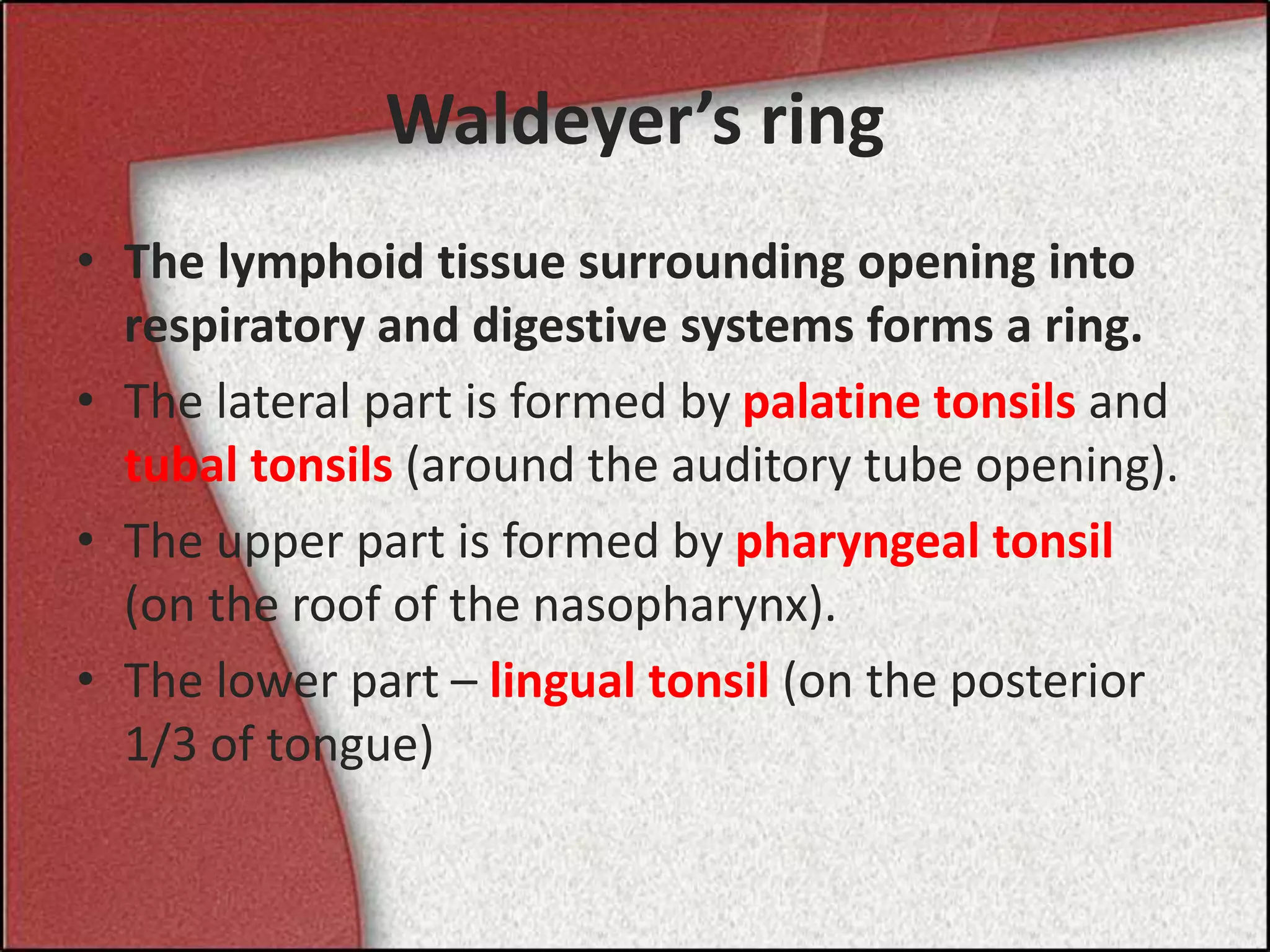 Waldeyer’s ring

• The lymphoid tissue surrounding opening into respiratory and digestive systems forms a ring.

• The lateral part is formed by palatine tonsils and tubal tonsils (around the auditory tube opening).

• The upper part is formed by pharyngeal tonsil (on the roof of the nasopharynx).

• The lower part – lingual tonsil (on the posterior 1/3 of tongue)